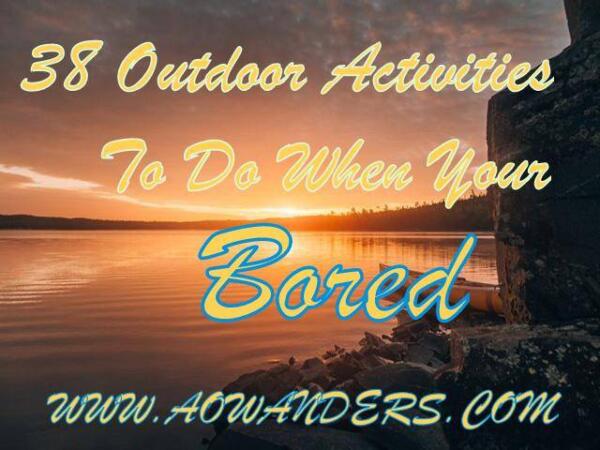 38 Outdoor Activities To Do When Your Bored

WWW.AOWANDERS.COM